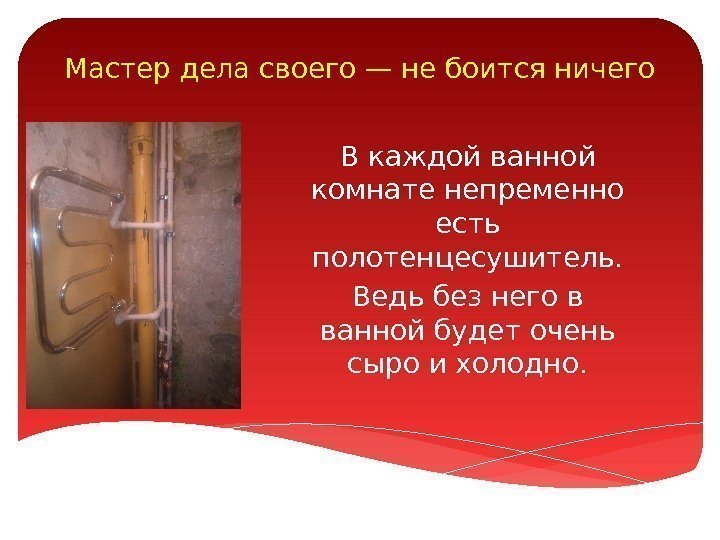 Мастер дела своего — не боится ничего

В каждой ванной комнате непременно есть полотенцесушитель.

Ведь без него в ванной будет очень сыро и холодно.